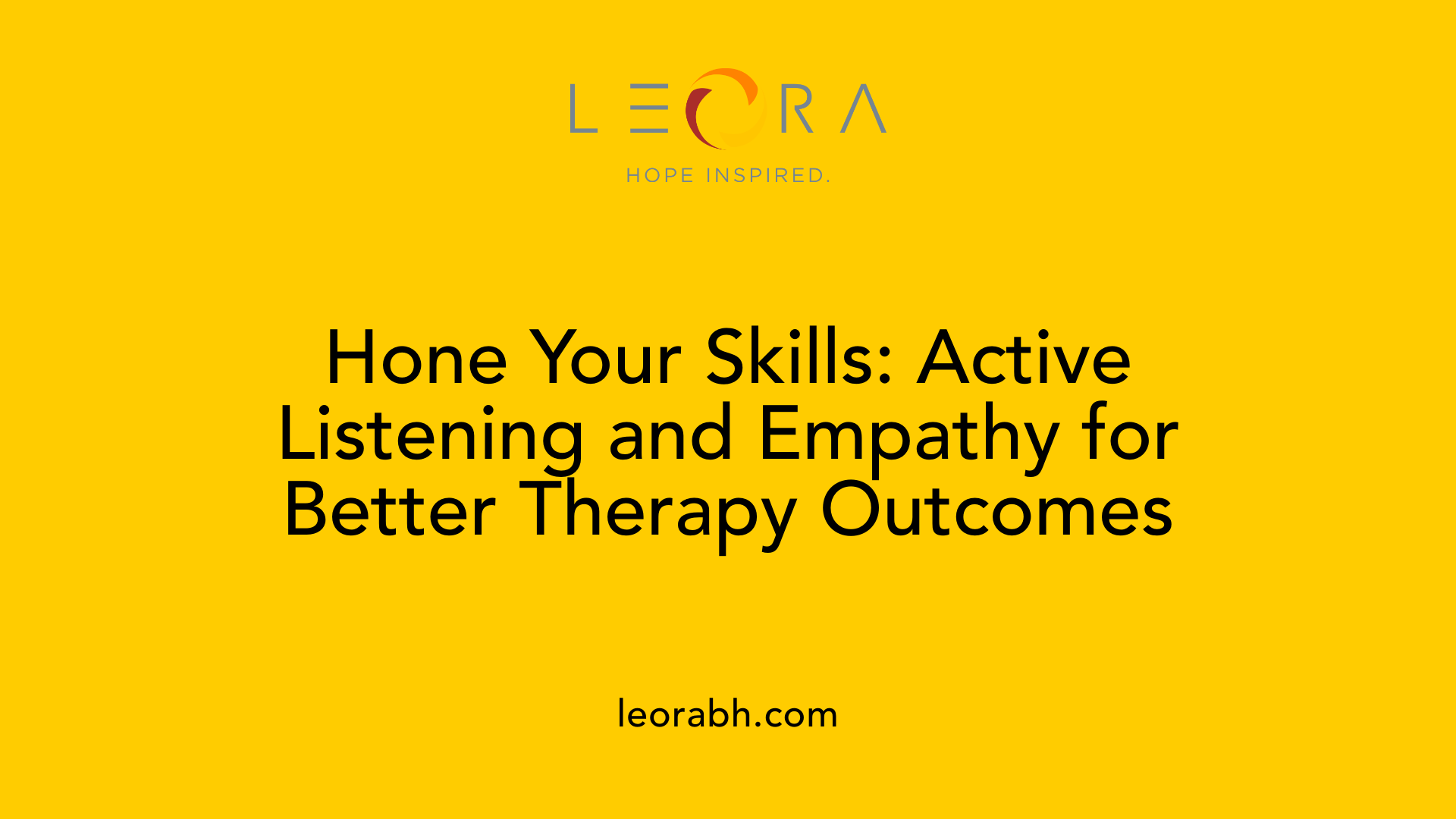 LEORA

HOPE INSPIRED.

Hone Your Skills: Active Listening and Empathy for Better Therapy Outcomes

leorabh.com